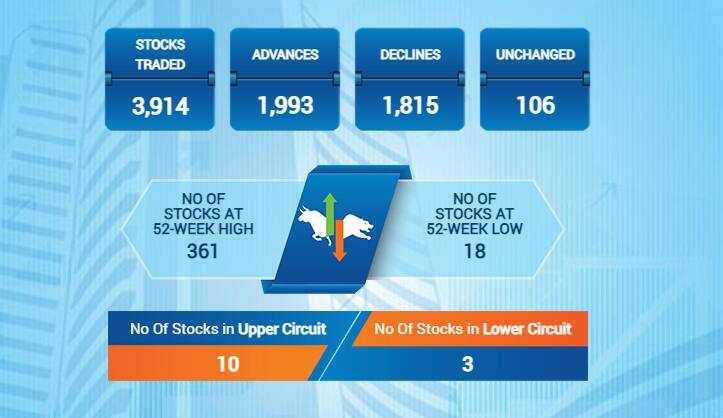 STOCKS TRADED
3,914

ADVANCES
1,993

DECLINES
1,815

UNCHANGED
106

NO OF STOCKS AT 52-WEEK HIGH
361

NO OF STOCKS AT 52-WEEK LOW
18

No Of Stocks in Upper Circuit
10

No Of Stocks in Lower Circuit
3